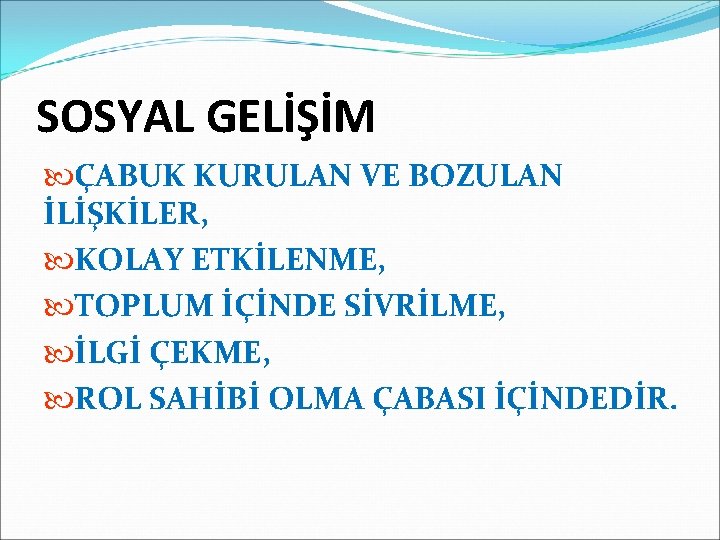 SOSYAL GELİŞİM

ÇABUK KURULAN VE BOZULAN İLİŞKİLER,

KOLAY ETKİLENME,

TOPLUM İÇİNDE SİVRİLME,

İLGİ ÇEKME,

ROL SAHİBİ OLMA ÇABASI İÇİNDEDİR.